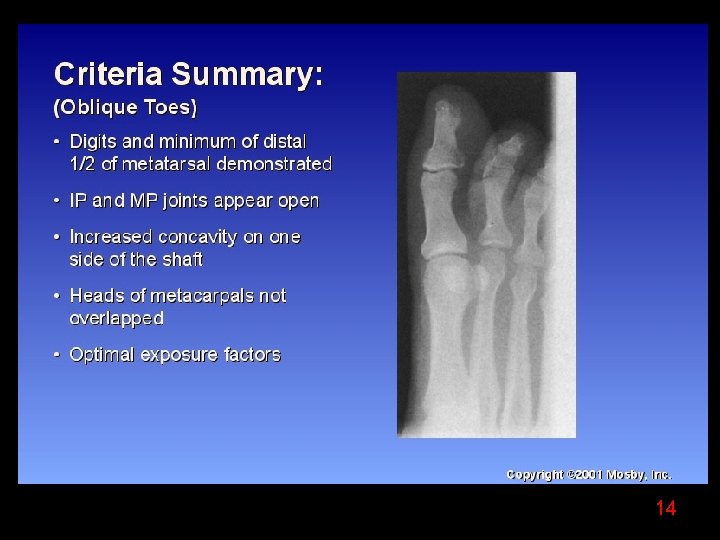 Criteria Summary:
(Oblique Toes)

• Digits and minimum of distal 1/2 of metatarsal demonstrated

• IP and MP joints appear open

• Increased concavity on one side of the shaft

• Heads of metacarpals not overlapped

• Optimal exposure factors

Copyright ©2001 Mosby, Inc.

14